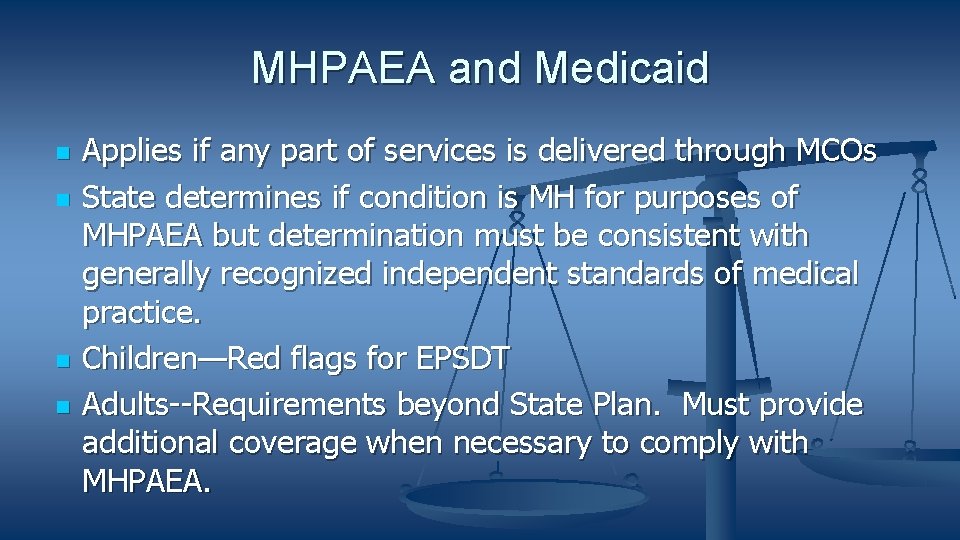 MHPAEA and Medicaid

- Applies if any part of services is delivered through MCOs
- State determines if condition is MH for purposes of MHPAEA but determination must be consistent with generally recognized independent standards of medical practice.
- Children—Red flags for EPSDT
- Adults--Requirements beyond State Plan. Must provide additional coverage when necessary to comply with MHPAEA.